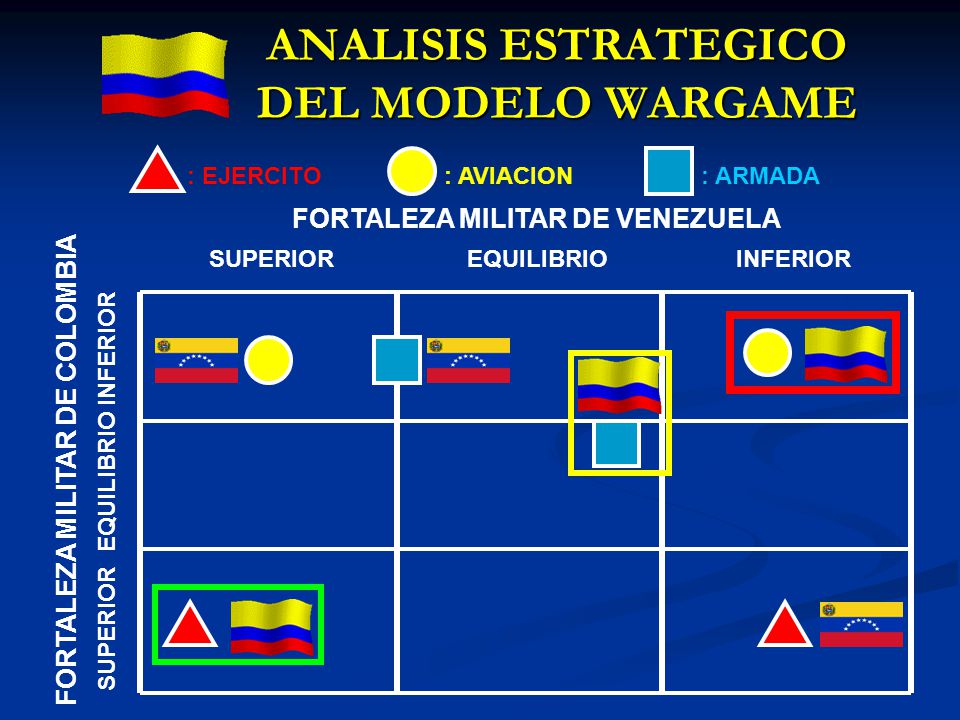 ANALISIS ESTRATEGICO DEL MODELO WARGAME

: EJERCITO : AVIACION : ARMADA

FORTALEZA MILITAR DE VENEZUELA

SUPERIOR EQUILIBRIO INFERIOR

FORTALEZA MILITAR DE COLOMBIA

SUPERIOR EQUILIBRIO INFERIOR